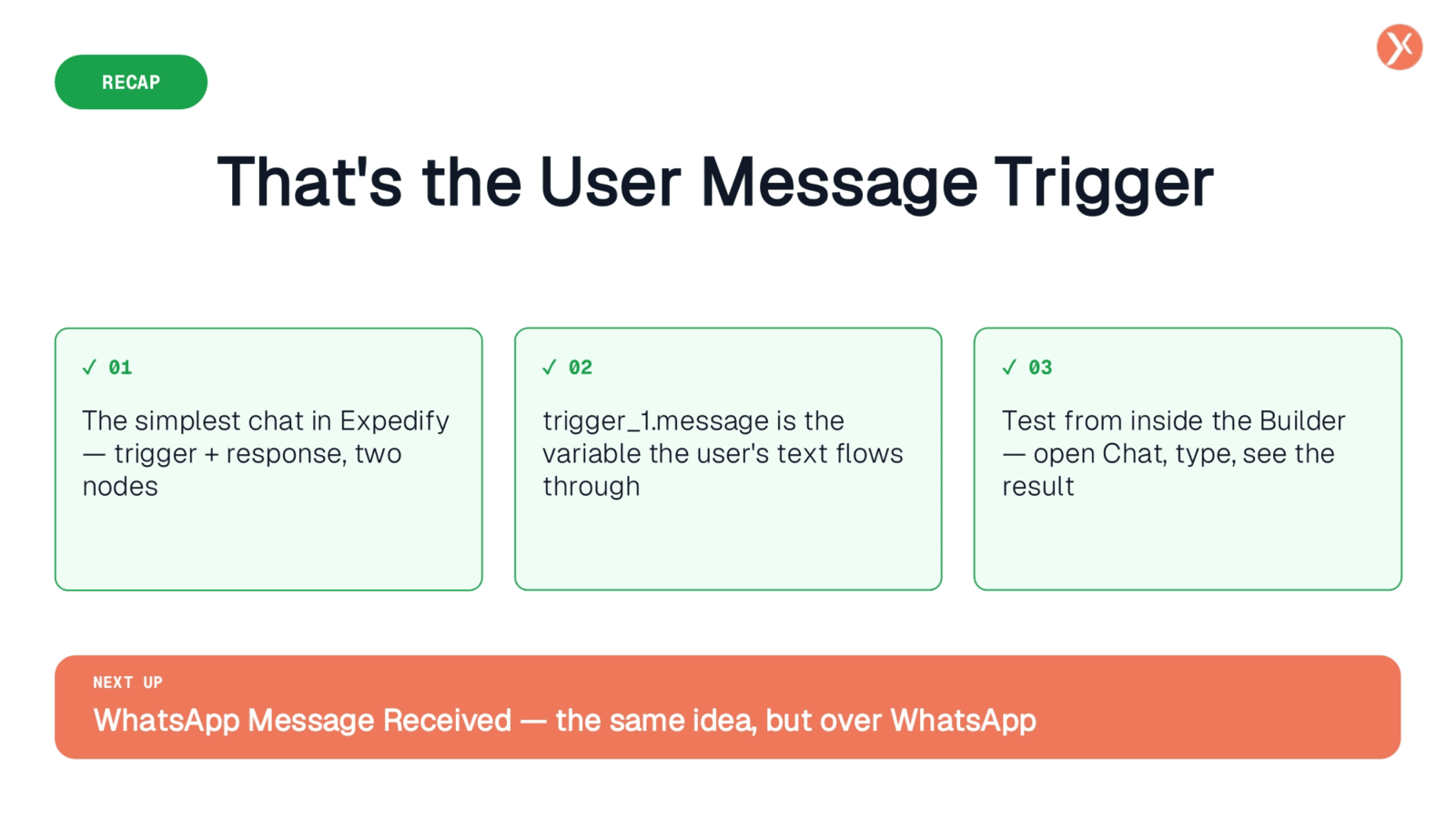 RECAP

That's the User Message Trigger

✓ 01

The simplest chat in Expedify — trigger + response, two nodes

✓ 02

trigger_1.message is the variable the user's text flows through

✓ 03

Test from inside the Builder — open Chat, type, see the result

NEXT UP

WhatsApp Message Received — the same idea, but over WhatsApp